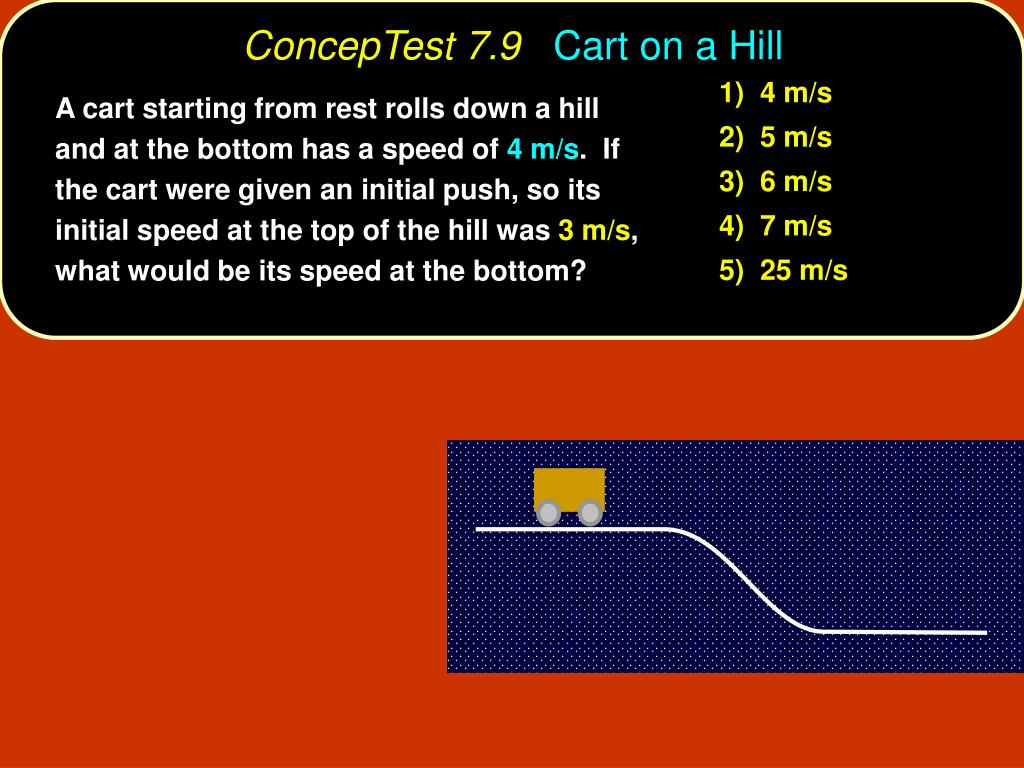 ConcepTest 7.9 Cart on a Hill

A cart starting from rest rolls down a hill and at the bottom has a speed of 4 m/s. If the cart were given an initial push, so its initial speed at the top of the hill was 3 m/s, what would be its speed at the bottom?

1) 4 m/s
2) 5 m/s
3) 6 m/s
4) 7 m/s
5) 25 m/s